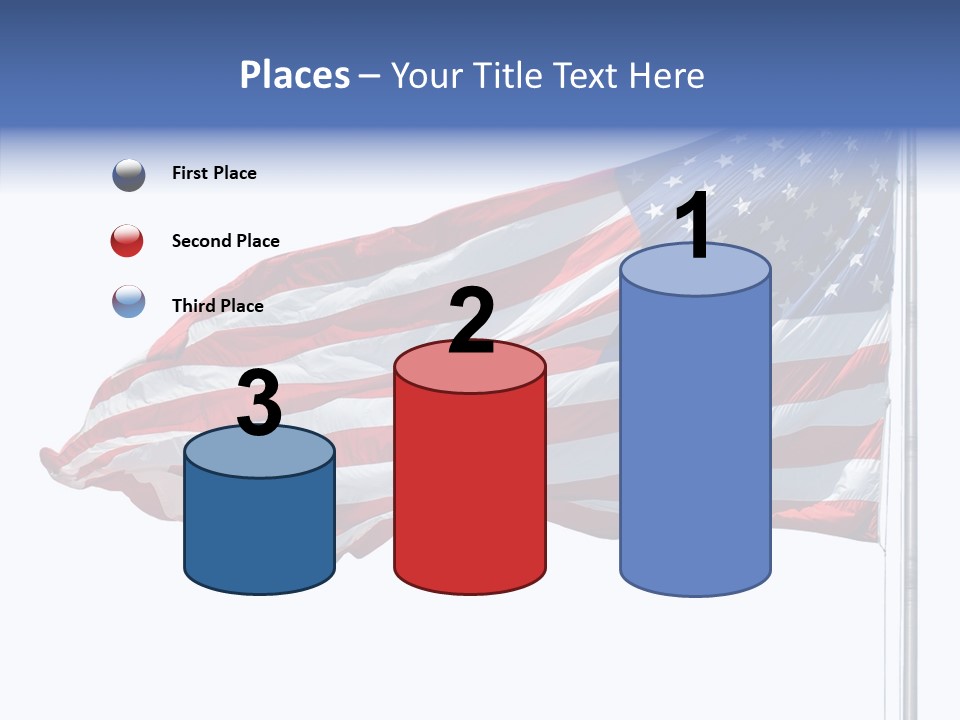 Places – Your Title Text Here

First Place

Second Place

Third Place

3

2

1